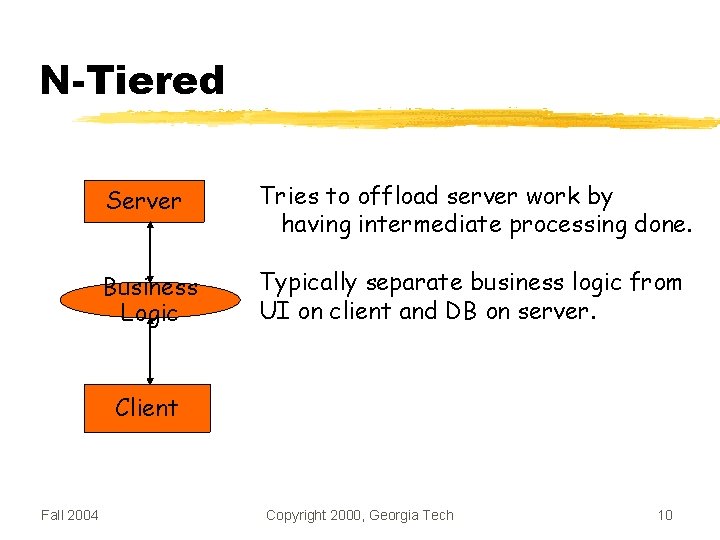 N-Tiered

Server

Business Logic

Client

Tries to offload server work by having intermediate processing done.

Typically separate business logic from UI on client and DB on server.

Fall 2004

Copyright 2000, Georgia Tech

10